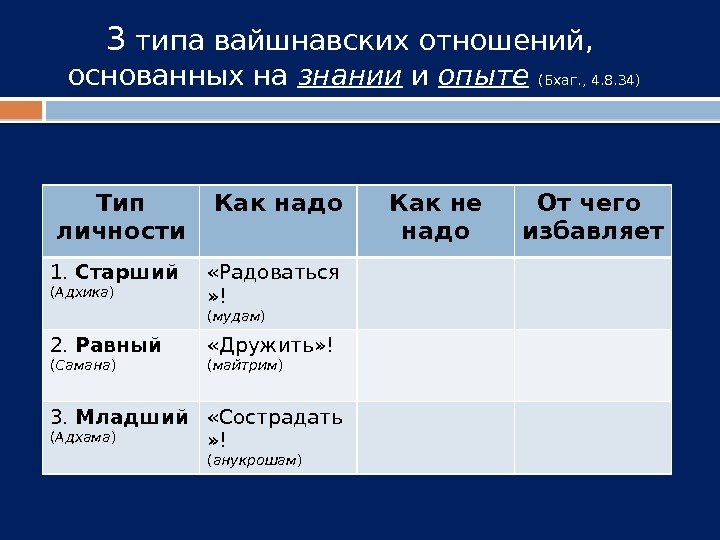 3 типа вайшнавских отношений, основанных на знании и опыте (Бхаг., 4.8.34)

| Тип личности | Как надо | Как не надо | От чего избавляет |
|---|---|---|---|
| 1. Старший (Адхика) | «Радоваться»! (мудам) | | |
| 2. Равный (Самана) | «Дружить»! (майтрим) | | |
| 3. Младший (Адхама) | «Сострадать»! (анукрошам) | | |